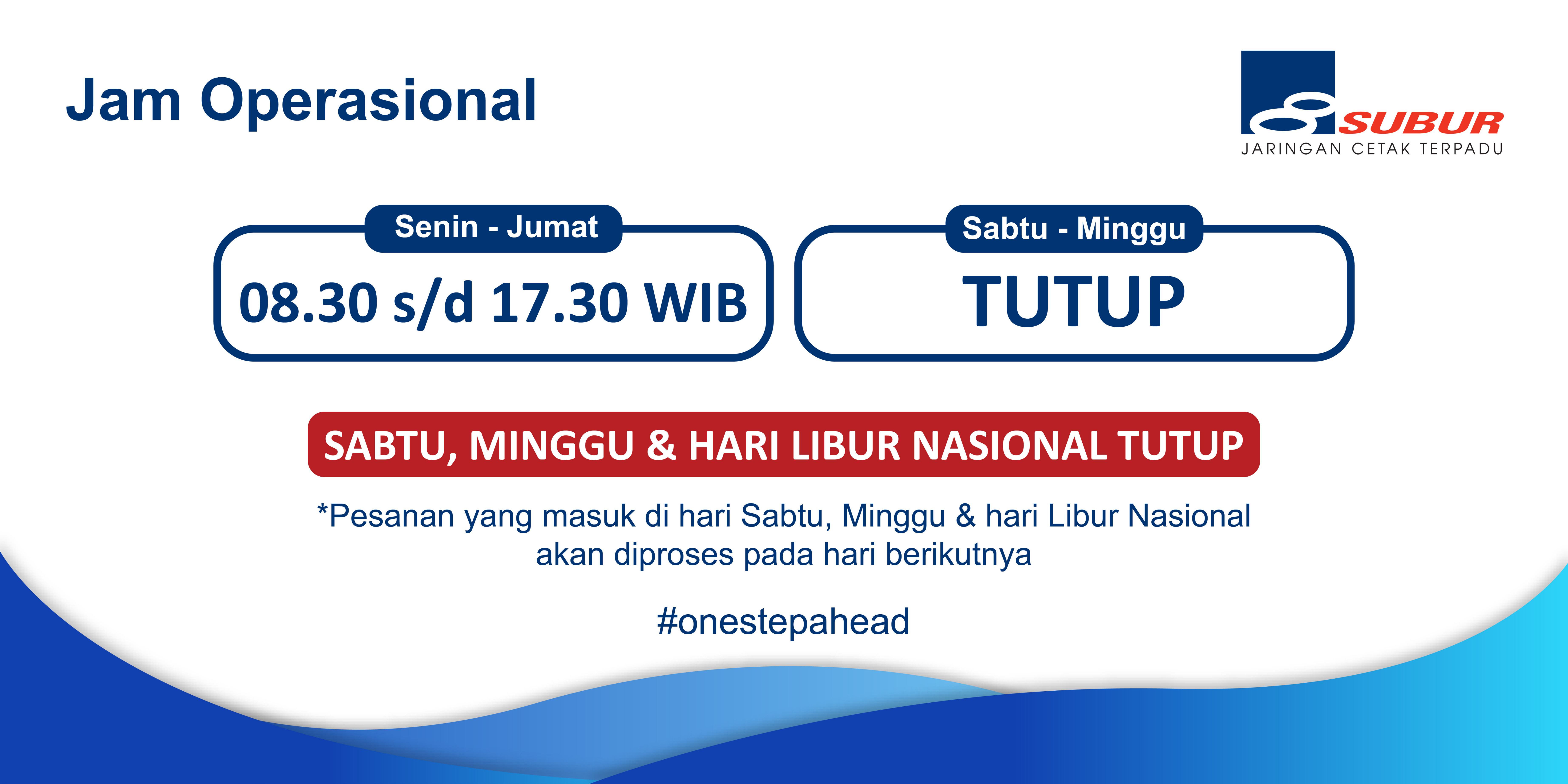 Jam Operasional

SUBUR
JARINGAN CETAK TERPADU

Senin - Jumat
08.30 s/d 17.30 WIB

Sabtu - Minggu
TUTUP

SABTU, MINGGU & HARI LIBUR NASIONAL TUTUP

*Pesanan yang masuk di hari Sabtu, Minggu & hari Libur Nasional akan diproses pada hari berikutnya

#onestepahead